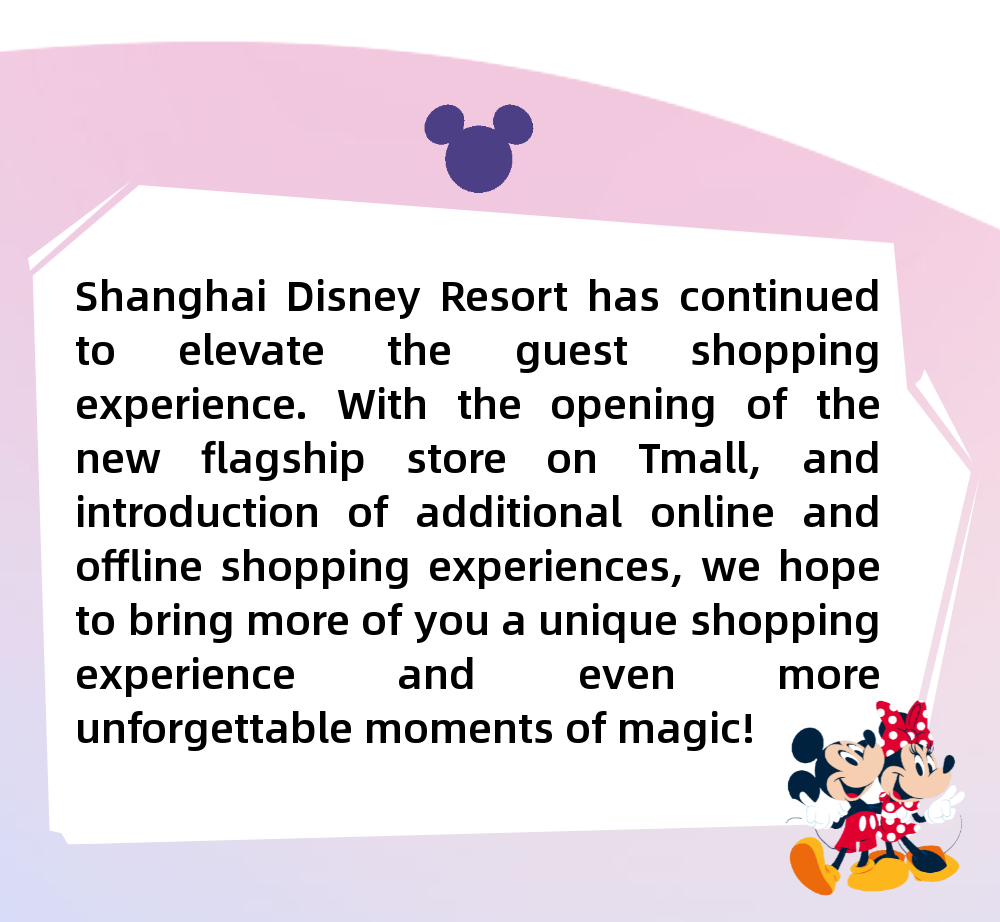 Shanghai Disney Resort has continued to elevate the guest shopping experience. With the opening of the new flagship store on Tmall, and introduction of additional online and offline shopping experiences, we hope to bring more of you a unique shopping experience and even more unforgettable moments of magic!